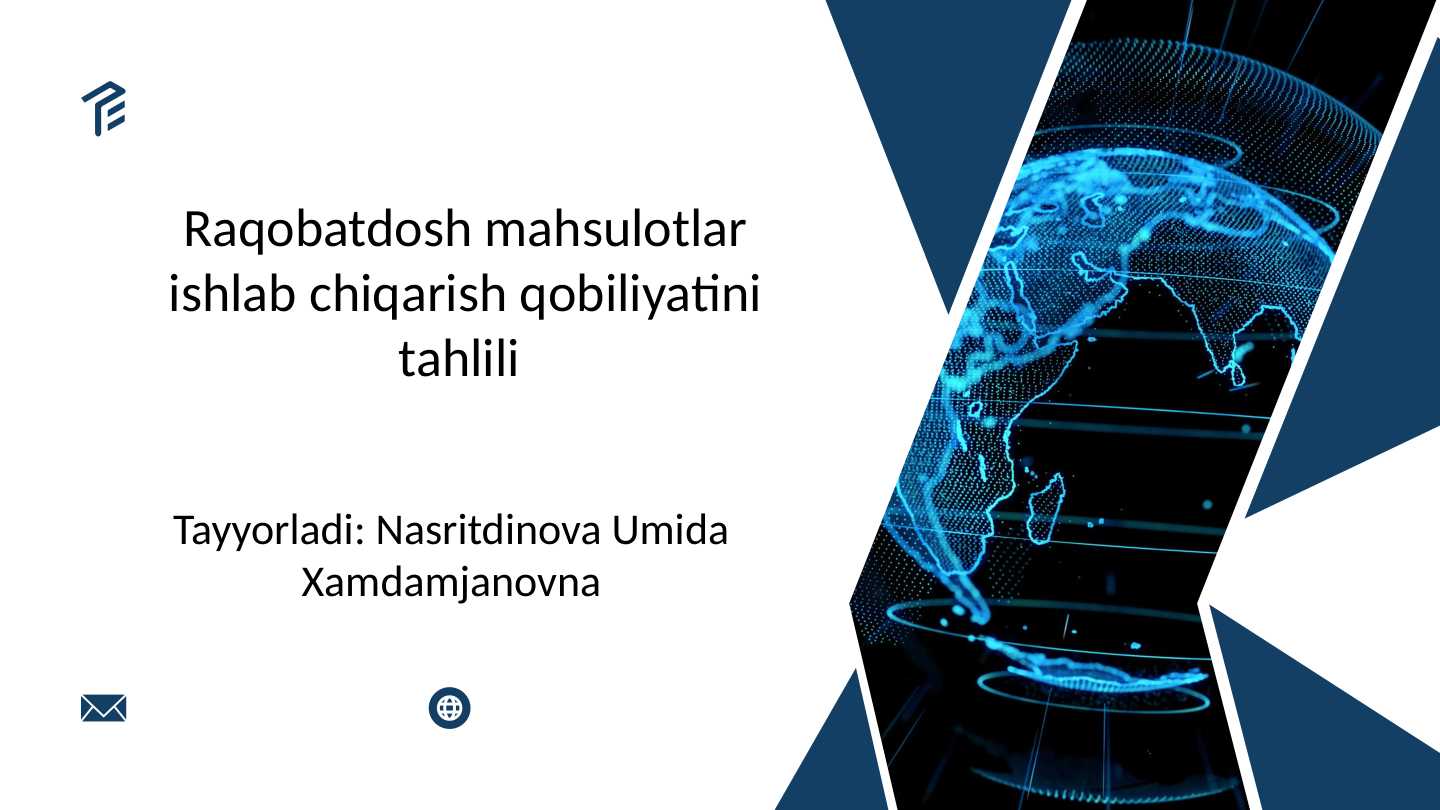 Raqobatdosh mahsulotlar ishlab chiqarish qobiliyatini tahlili

Tayyorladi: Nasritdinova Umida Xamdamjanovna